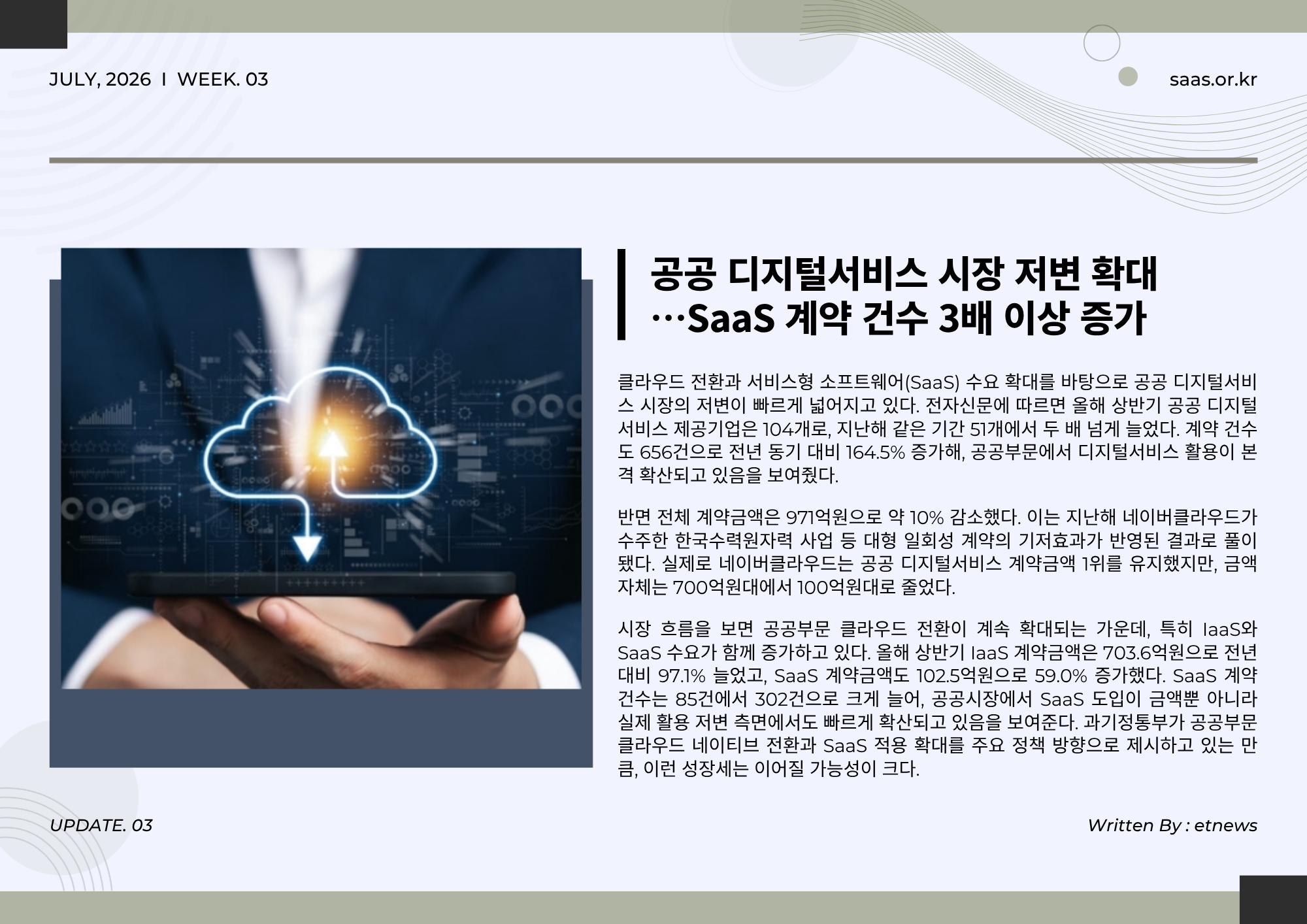 JULY, 2026 I WEEK. 03

saas.or.kr

공공 디지털서비스 시장 저변 확대
…SaaS 계약 건수 3배 이상 증가

클라우드 전환과 서비스형 소프트웨어(SaaS) 수요 확대를 바탕으로 공공 디지털서비스 시장의 저변이 빠르게 넓어지고 있다. 전자신문에 따르면 올해 상반기 공공 디지털서비스 제공기업은 104개로, 지난해 같은 기간 51개에서 두 배 넘게 늘었다. 계약 건수도 656건으로 전년 동기 대비 164.5% 증가해, 공공부문에서 디지털서비스 활용이 본격 확산되고 있음을 보여줬다.

반면 전체 계약금액은 971억원으로 약 10% 감소했다. 이는 지난해 네이버클라우드가 수주한 한국수력원자력 사업 등 대형 일회성 계약의 기저효과가 반영된 결과로 풀이됐다. 실제로 네이버클라우드는 공공 디지털서비스 계약금액 1위를 유지했지만, 금액 자체는 700억원대에서 100억원대로 줄었다.

시장 흐름을 보면 공공부문 클라우드 전환이 계속 확대되는 가운데, 특히 IaaS와 SaaS 수요가 함께 증가하고 있다. 올해 상반기 IaaS 계약금액은 703.6억원으로 전년 대비 97.1% 늘었고, SaaS 계약금액도 102.5억원으로 59.0% 증가했다. SaaS 계약 건수는 85건에서 302건으로 크게 늘어, 공공시장에서 SaaS 도입이 금액뿐 아니라 실제 활용 저변 측면에서도 빠르게 확산되고 있음을 보여준다. 과기정통부가 공공부문 클라우드 네이티브 전환과 SaaS 적용 확대를 주요 정책 방향으로 제시하고 있는 만큼, 이런 성장세는 이어질 가능성이 크다.

UPDATE. 03

Written By : etnews